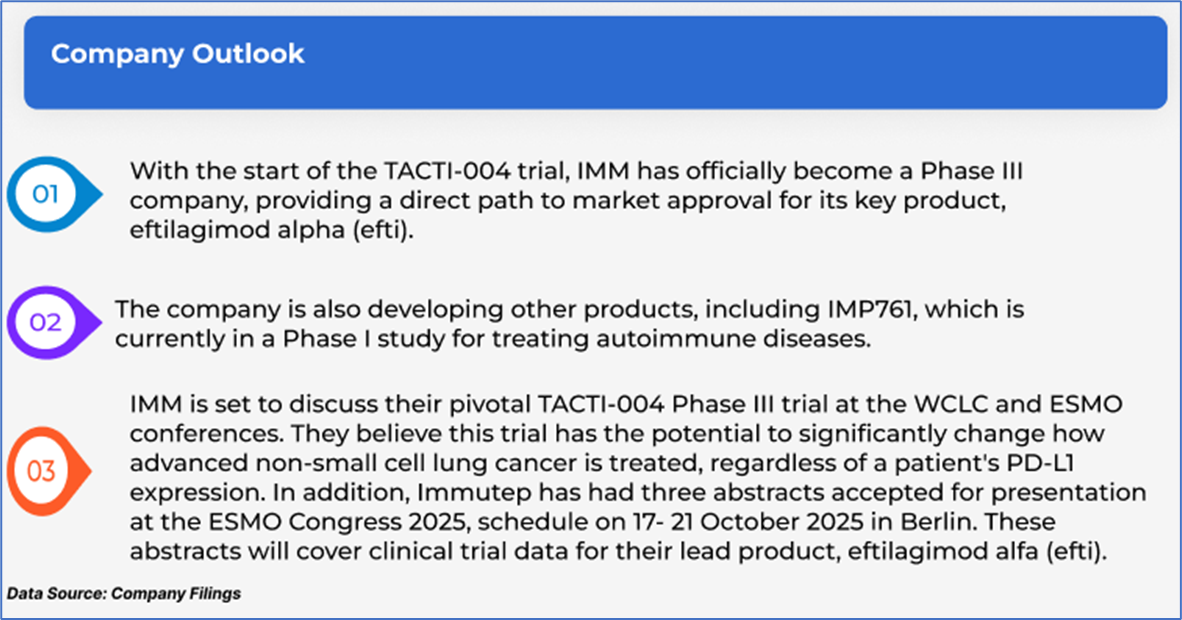 Company Outlook

01

With the start of the TACTI-004 trial, IMM has officially become a Phase III company, providing a direct path to market approval for its key product, eftilagimod alpha (efti).

02

The company is also developing other products, including IMP761, which is currently in a Phase I study for treating autoimmune diseases.

03

IMM is set to discuss their pivotal TACTI-004 Phase III trial at the WCLC and ESMO conferences. They believe this trial has the potential to significantly change how advanced non-small cell lung cancer is treated, regardless of a patient's PD-L1 expression. In addition, Immutep has had three abstracts accepted for presentation at the ESMO Congress 2025, schedule on 17- 21 October 2025 in Berlin. These abstracts will cover clinical trial data for their lead product, eftilagimod alfa (efti).

Data Source: Company Filings